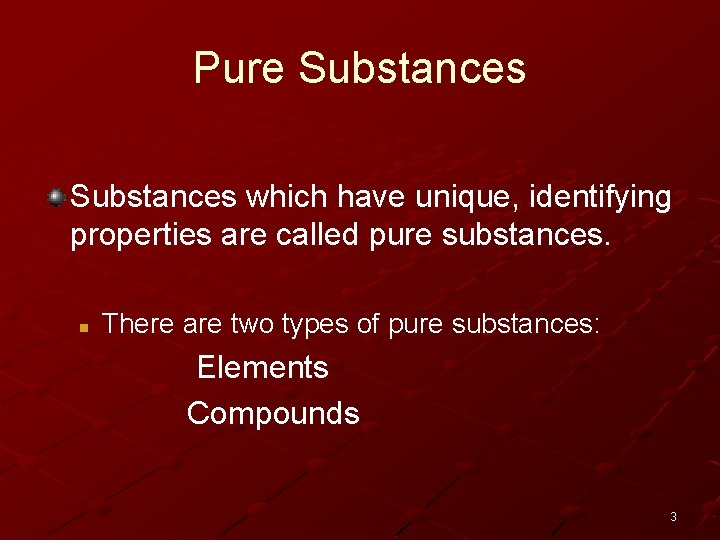 Pure Substances

Substances which have unique, identifying properties are called pure substances.

There are two types of pure substances:

Elements

Compounds

3